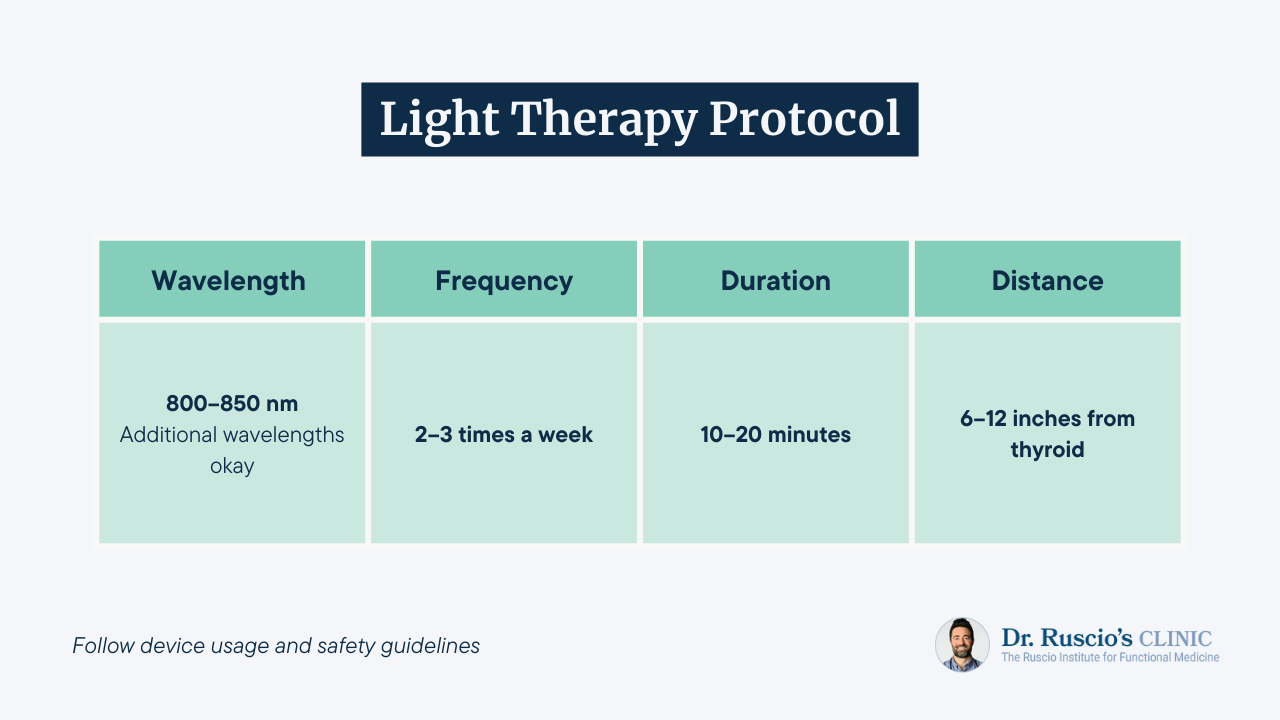 Light Therapy Protocol

| Wavelength | Frequency | Duration | Distance |
|---|---|---|---|
| 800–850 nm Additional wavelengths okay | 2–3 times a week | 10–20 minutes | 6–12 inches from thyroid |

Follow device usage and safety guidelines

Dr. Ruscio's CLINIC
The Ruscio Institute for Functional Medicine